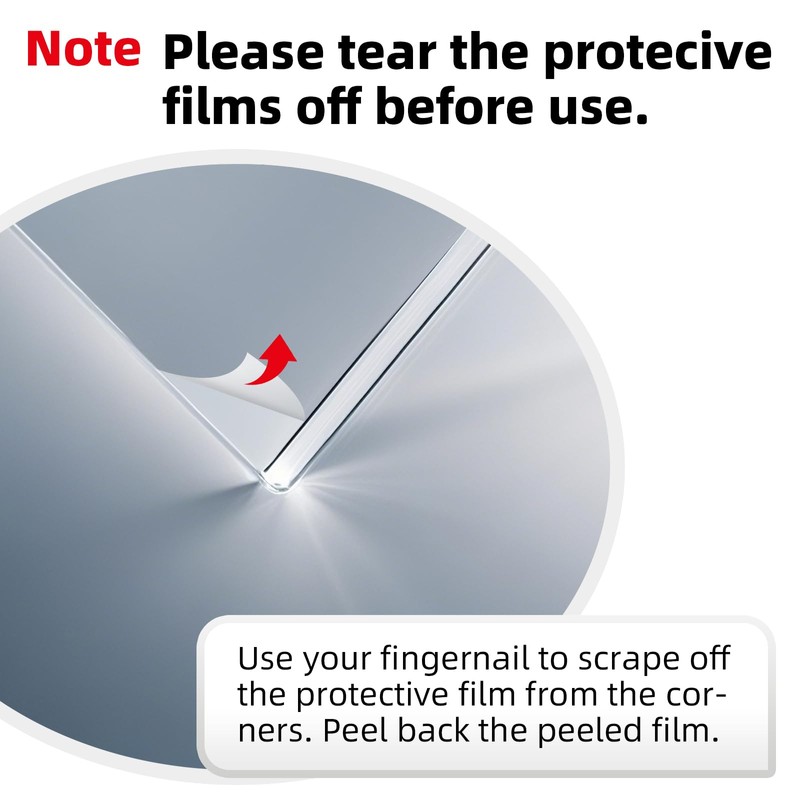 Note Please tear the protecive films off before use.

Use your fingernail to scrape off the protective film from the corners. Peel back the peeled film.